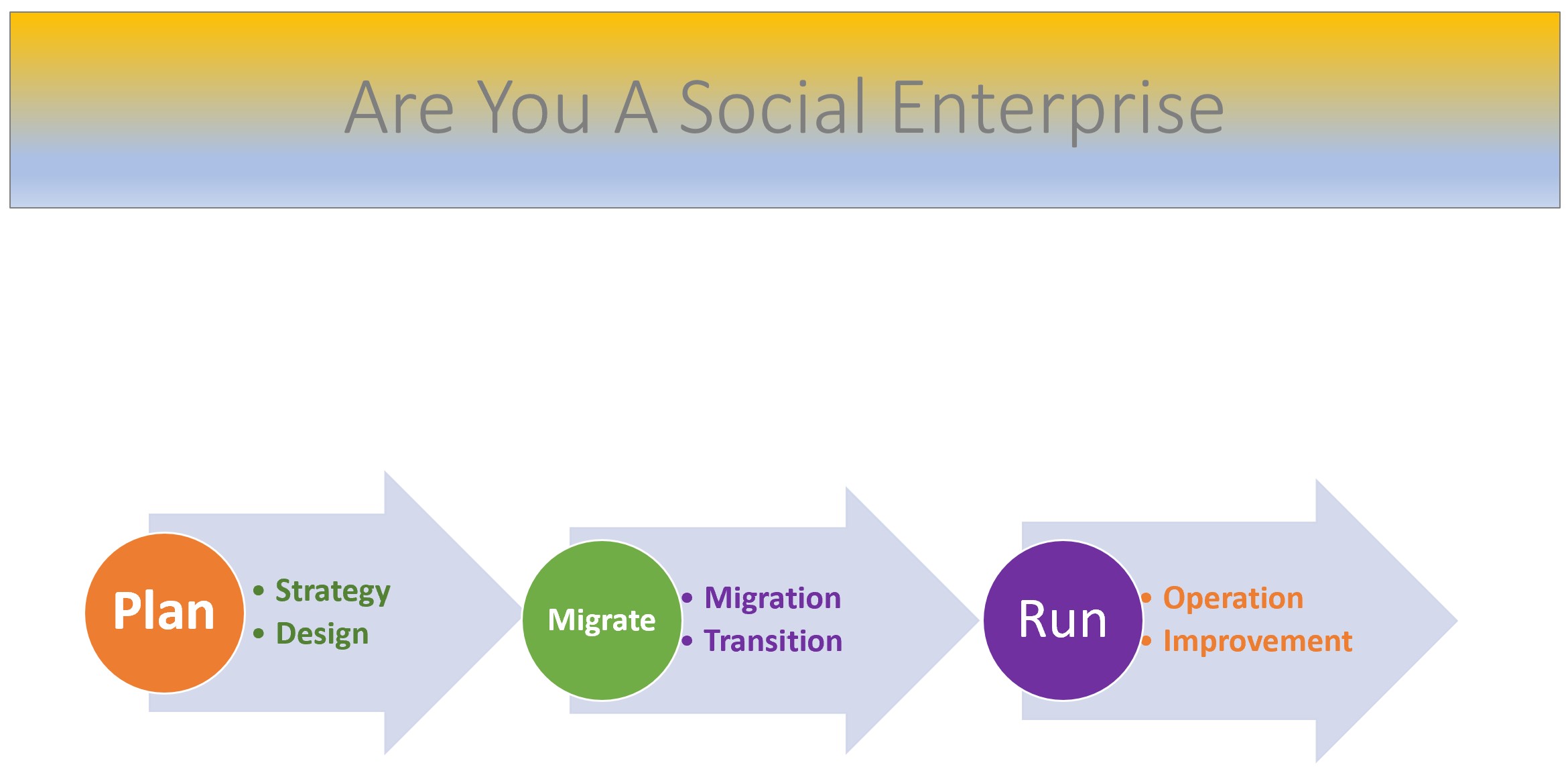 Are You A Social Enterprise

Plan
• Strategy
• Design

Migrate
• Migration
• Transition

Run
• Operation
• Improvement